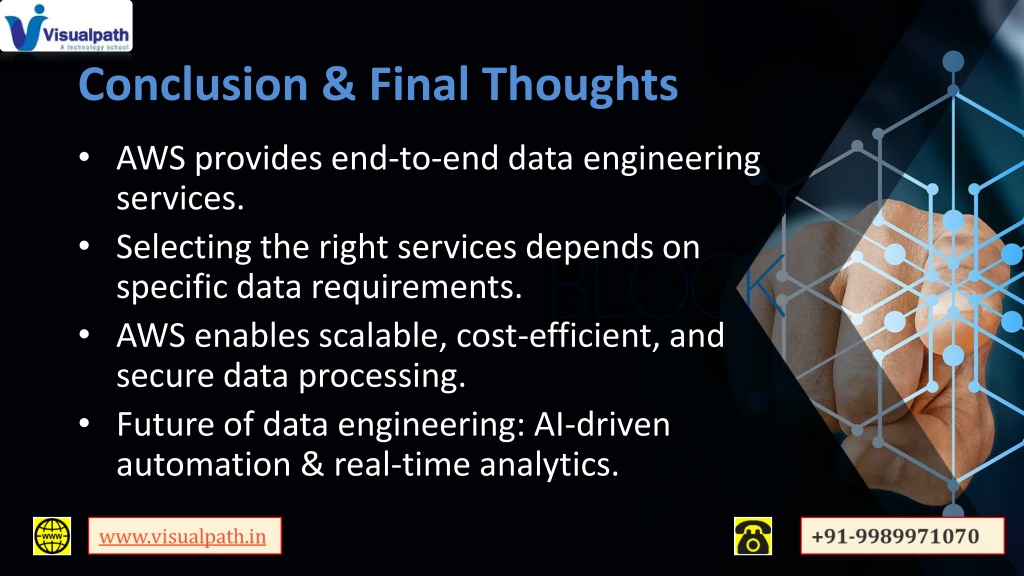 Visualpath
A technology school

Conclusion & Final Thoughts

• AWS provides end-to-end data engineering services.
• Selecting the right services depends on specific data requirements.
• AWS enables scalable, cost-efficient, and secure data processing.
• Future of data engineering: AI-driven automation & real-time analytics.

BLOCK

WWW

www.visualpath.in

+91-9989971070